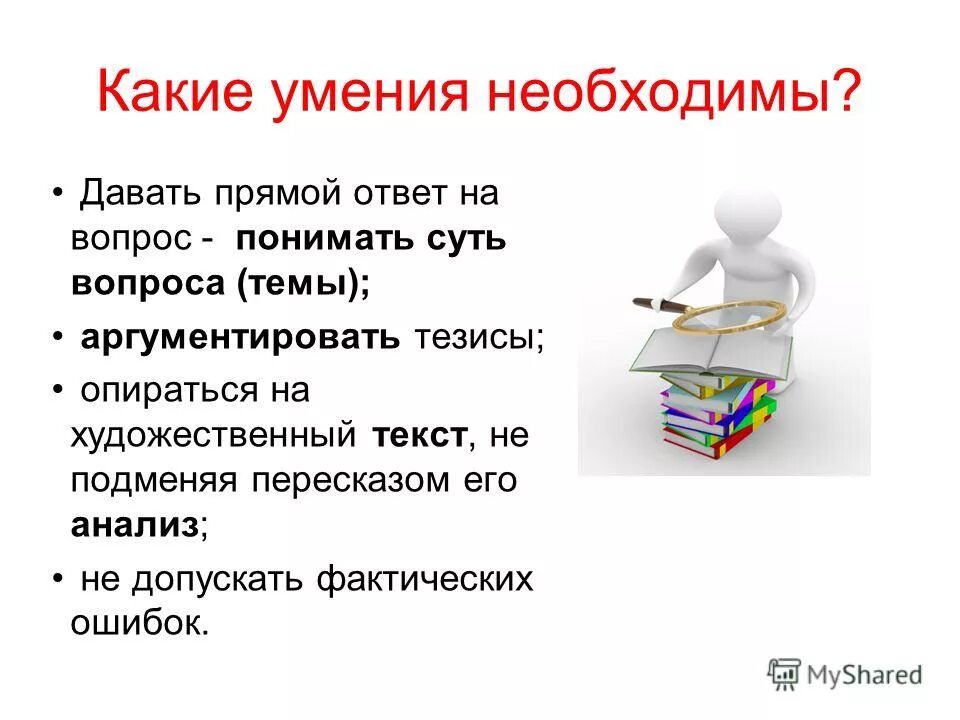 Какие умения необходимы?

• Давать прямой ответ на вопрос - понимать суть вопроса (темы);

• аргументировать тезисы;

• опираться на художественный текст, не подменяя пересказом его анализ;

• не допускать фактических ошибок.

MyShared